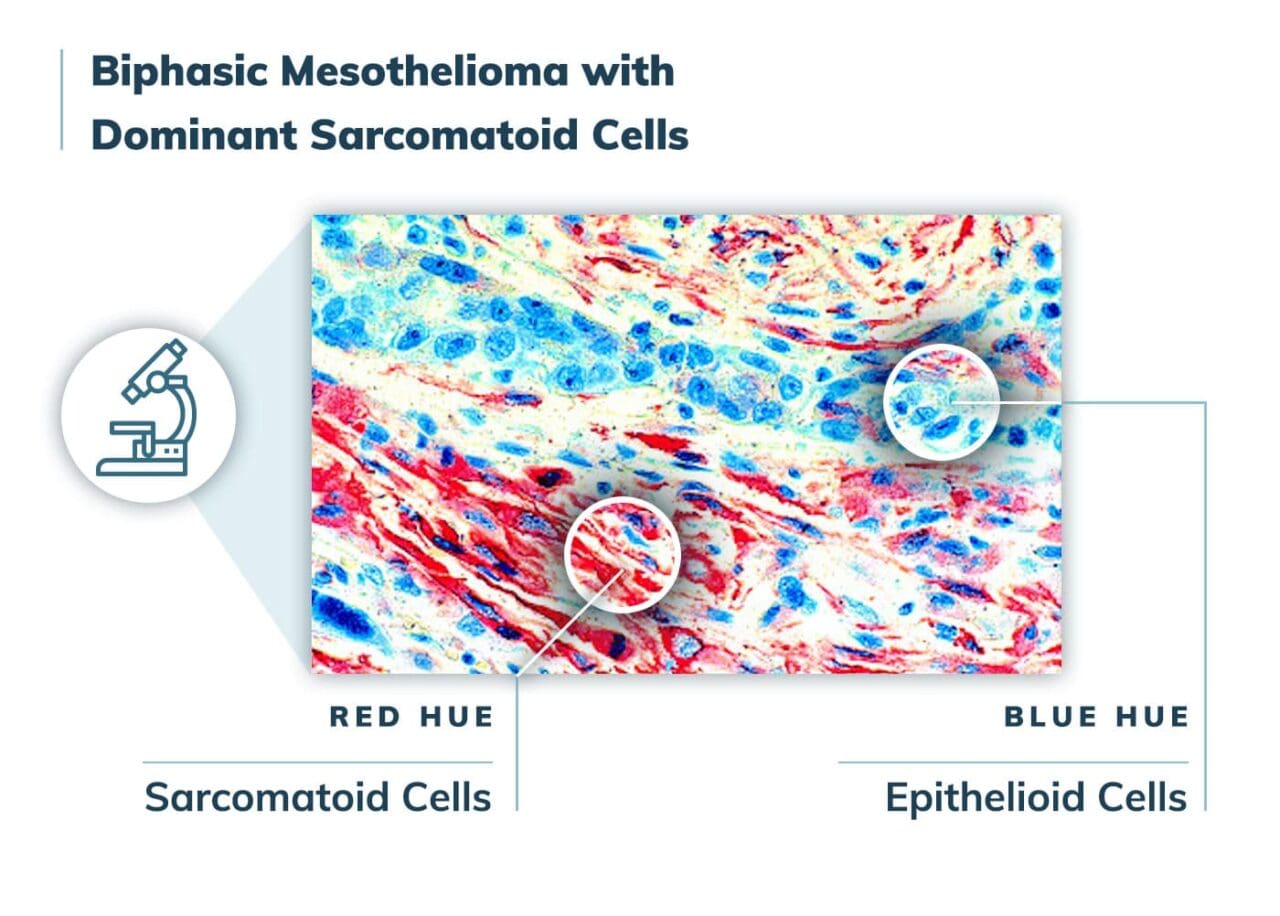 Biphasic Mesothelioma with Dominant Sarcomatoid Cells

RED HUE

Sarcomatoid Cells

BLUE HUE

Epithelioid Cells